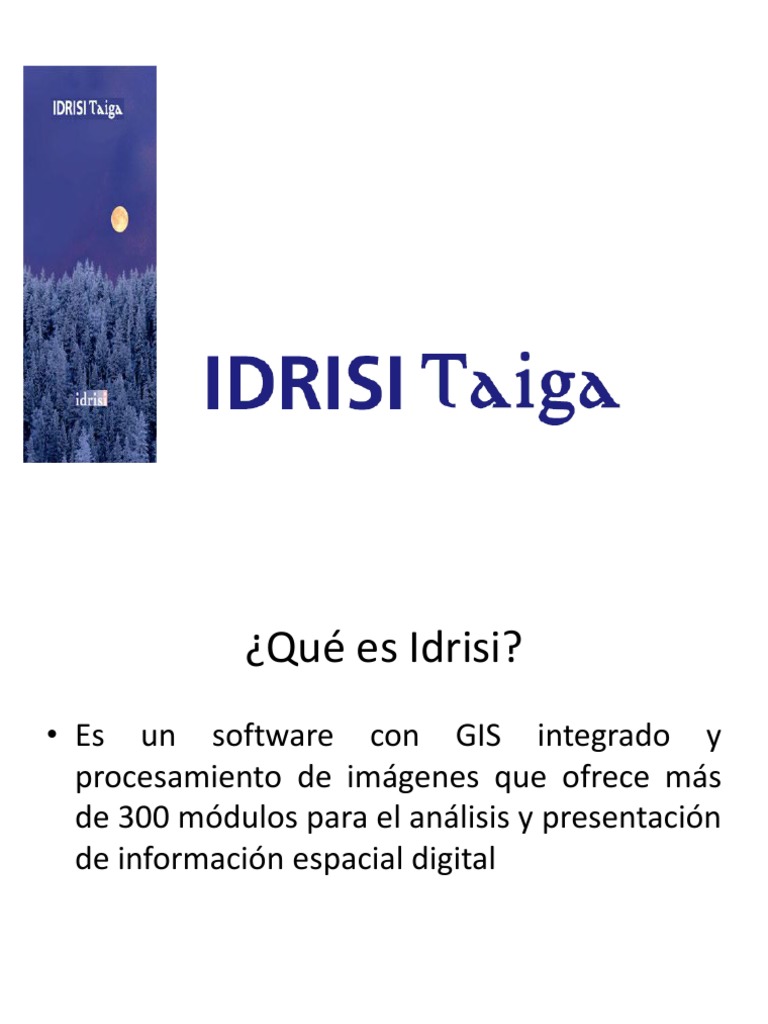 IDRISI Taiga

idrisi

IDRISI Taiga

¿Qué es Idrisi?

• Es un software con GIS integrado y procesamiento de imágenes que ofrece más de 300 módulos para el análisis y presentación de información espacial digital